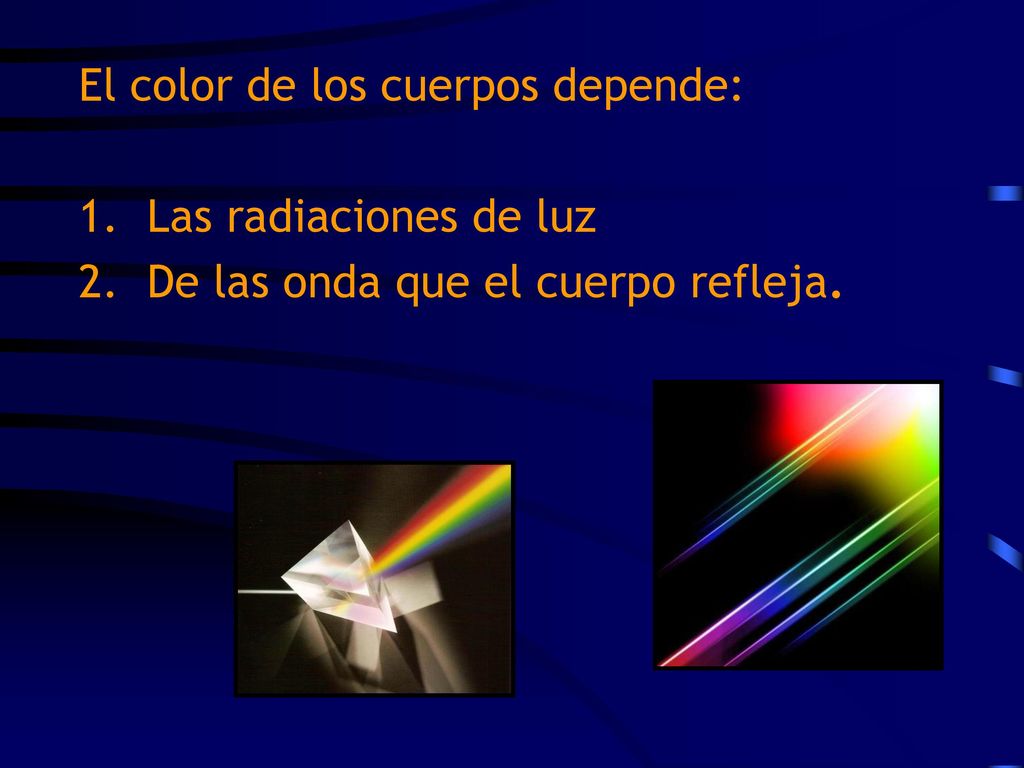 El color de los cuerpos depende:

1. Las radiaciones de luz
2. De las onda que el cuerpo refleja.